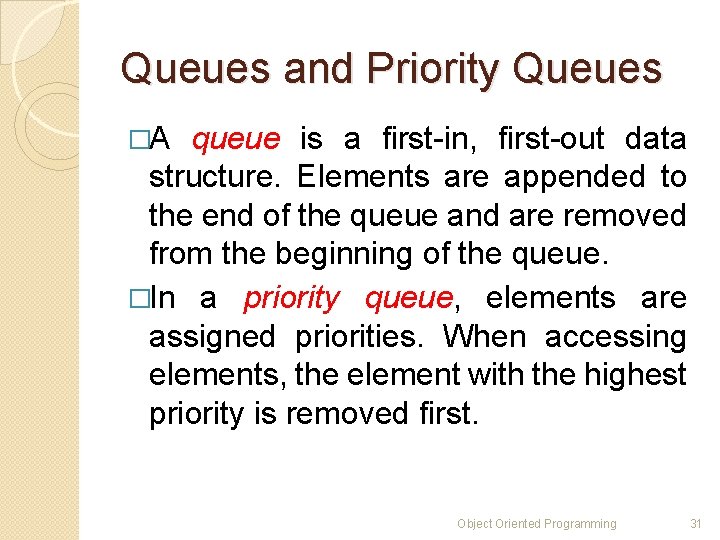 Queues and Priority Queues

□A queue is a first-in, first-out data structure. Elements are appended to the end of the queue and are removed from the beginning of the queue.

□In a priority queue, elements are assigned priorities. When accessing elements, the element with the highest priority is removed first.

Object Oriented Programming 31